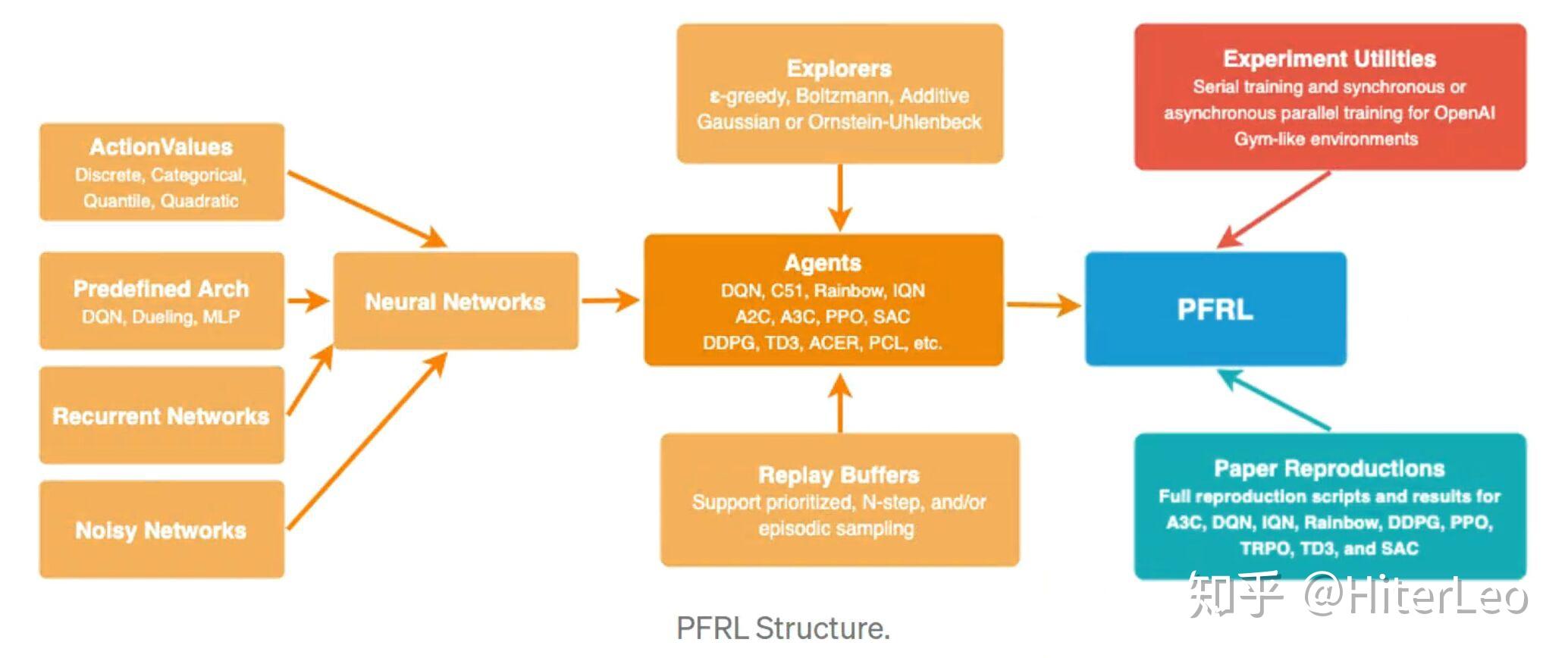 ActionValues
Discrete, Categorical, Quantile, Quadratic

Predefined Arch
DQN, Dueling, MLP

Recurrent Networks

Noisy Networks

Neural Networks

Explorers
ε-greedy, Boltzmann, Additive Gaussian or Ornstein-Uhlenbeck

Agents
DQN, C51, Rainbow, IQN
A2C, A3C, PPO, SAC
DDPG, TD3, ACER, PCL, etc.

Replay Buffers
Support prioritized, N-step, and/or episodic sampling

Experiment Utilities
Serial training and synchronous or asynchronous parallel training for OpenAI Gym-like environments

PFRL

Paper Reproductions
Full reproduction scripts and results for A3C, DQN, IQN, Rainbow, DDPG, PPO, TRPO, TD3, and SAC

知乎 @HiterLeo

PFRL Structure.